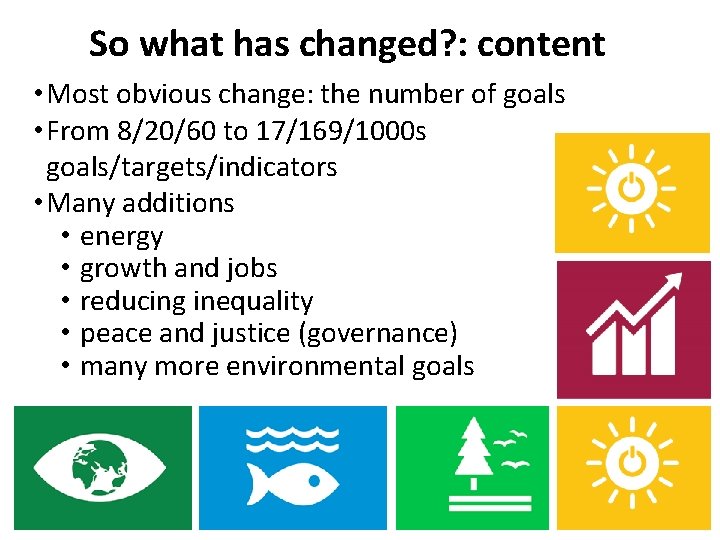 So what has changed?: content

• Most obvious change: the number of goals
• From 8/20/60 to 17/169/1000s goals/targets/indicators
• Many additions
  • energy
  • growth and jobs
  • reducing inequality
  • peace and justice (governance)
  • many more environmental goals